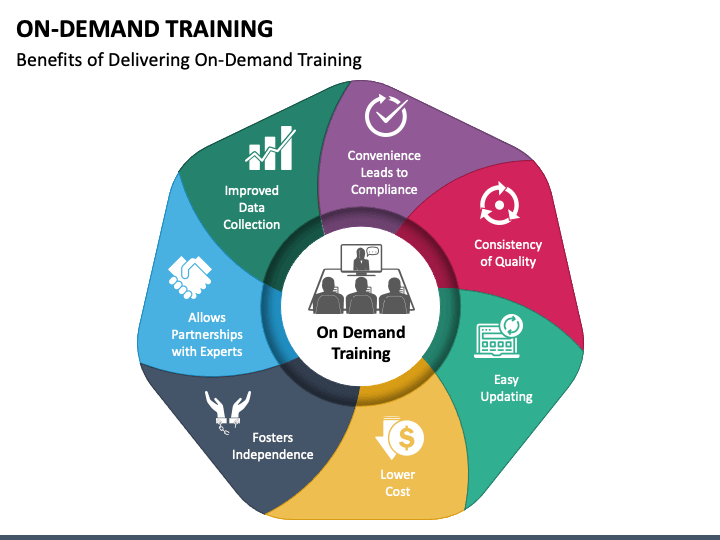 ON-DEMAND TRAINING

Benefits of Delivering On-Demand Training

Convenience Leads to Compliance

Consistency of Quality

Easy Updating

Lower Cost

Fosters Independence

Allows Partnerships with Experts

Improved Data Collection

On Demand Training